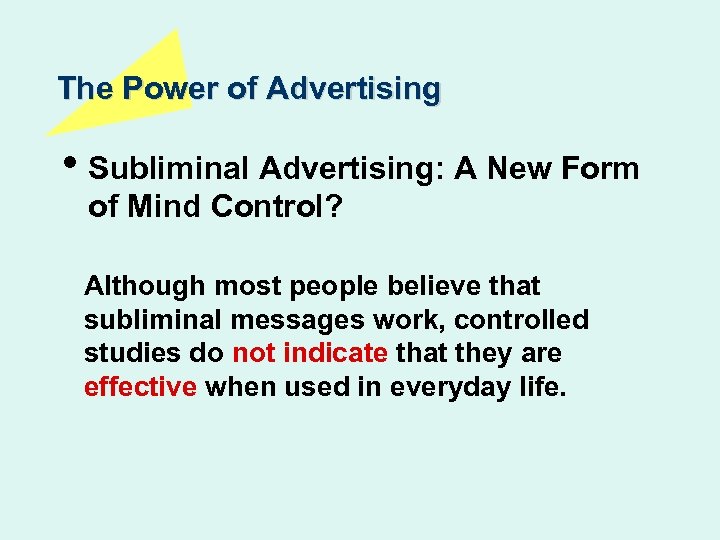 The Power of Advertising

• Subliminal Advertising: A New Form of Mind Control?

Although most people believe that subliminal messages work, controlled studies do not indicate that they are effective when used in everyday life.